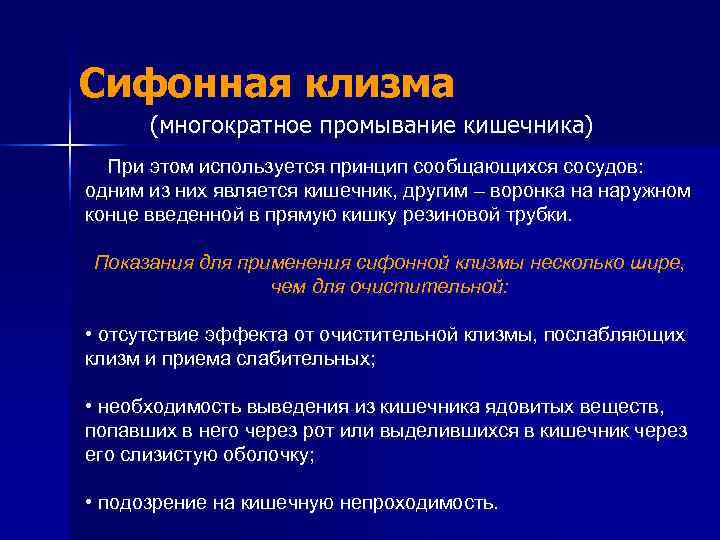 Сифонная клизма
(многократное промывание кишечника)

При этом используется принцип сообщающихся сосудов: одним из них является кишечник, другим – воронка на наружном конце введенной в прямую кишку резиновой трубки.

Показания для применения сифонной клизмы несколько шире, чем для очистительной:

• отсутствие эффекта от очистительной клизмы, послабляющих клизм и приема слабительных;

• необходимость выведения из кишечника ядовитых веществ, попавших в него через рот или выделившихся в кишечник через его слизистую оболочку;

• подозрение на кишечную непроходимость.